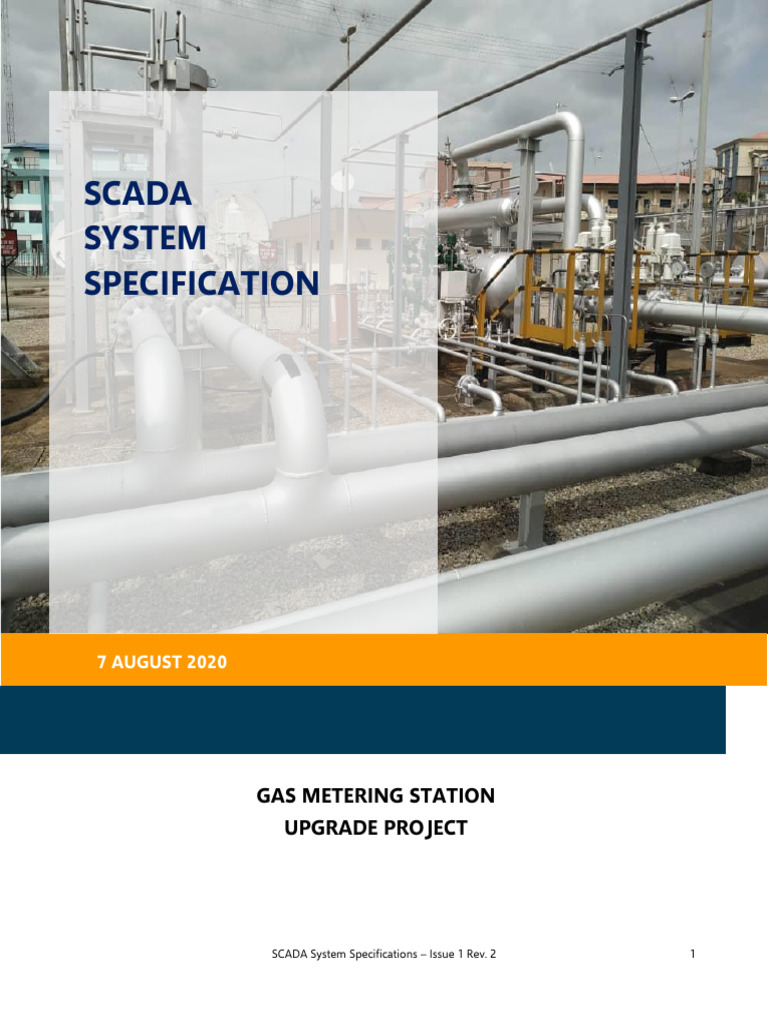 SCADA SYSTEM SPECIFICATION

7 AUGUST 2020

GAS METERING STATION UPGRADE PROJECT

SCADA System Specifications – Issue 1 Rev. 2

1